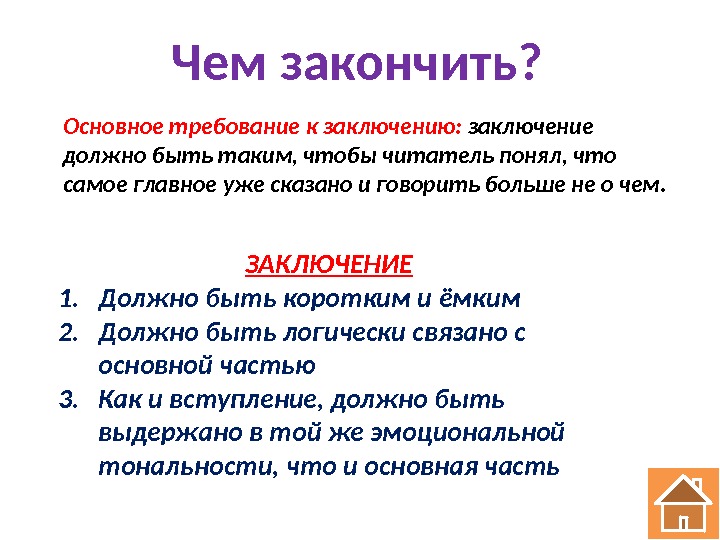 Чем закончить?

Основное требование к заключению: заключение должно быть таким, чтобы читатель понял, что самое главное уже сказано и говорить больше не о чем.

ЗАКЛЮЧЕНИЕ

1. Должно быть коротким и ёмким
2. Должно быть логически связано с основной частью
3. Как и вступление, должно быть выдержано в той же эмоциональной тональности, что и основная часть